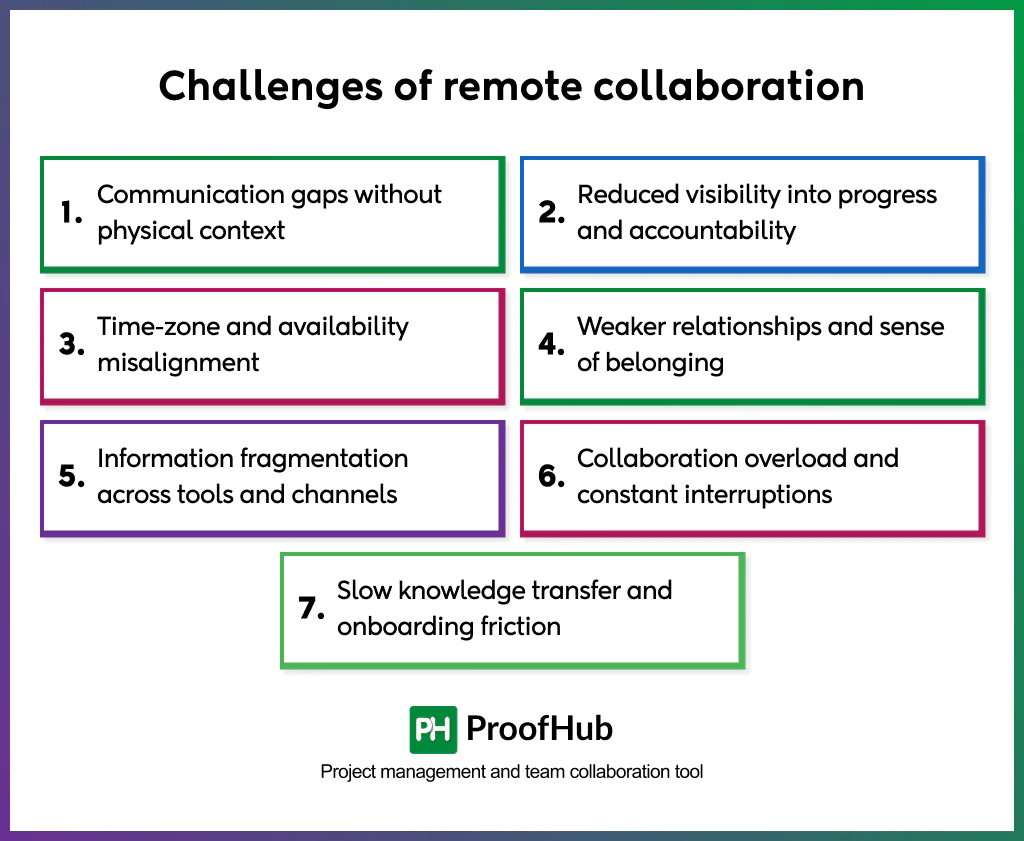 Challenges of remote collaboration

1. Communication gaps without physical context

2. Reduced visibility into progress and accountability

3. Time-zone and availability misalignment

4. Weaker relationships and sense of belonging

5. Information fragmentation across tools and channels

6. Collaboration overload and constant interruptions

7. Slow knowledge transfer and onboarding friction

PH ProofHub

Project management and team collaboration tool